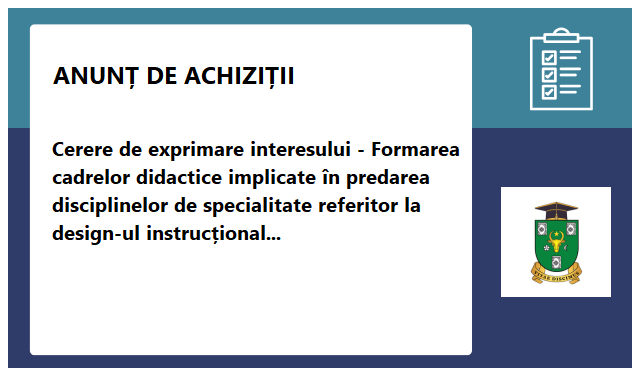 ANUNȚ DE ACHIZIȚII

Cerere de exprimare interesului - Formarea cadrelor didactice implicate în predarea disciplinelor de specialitate referitor la design-ul instrucțional...

VITAE DISCIMUS